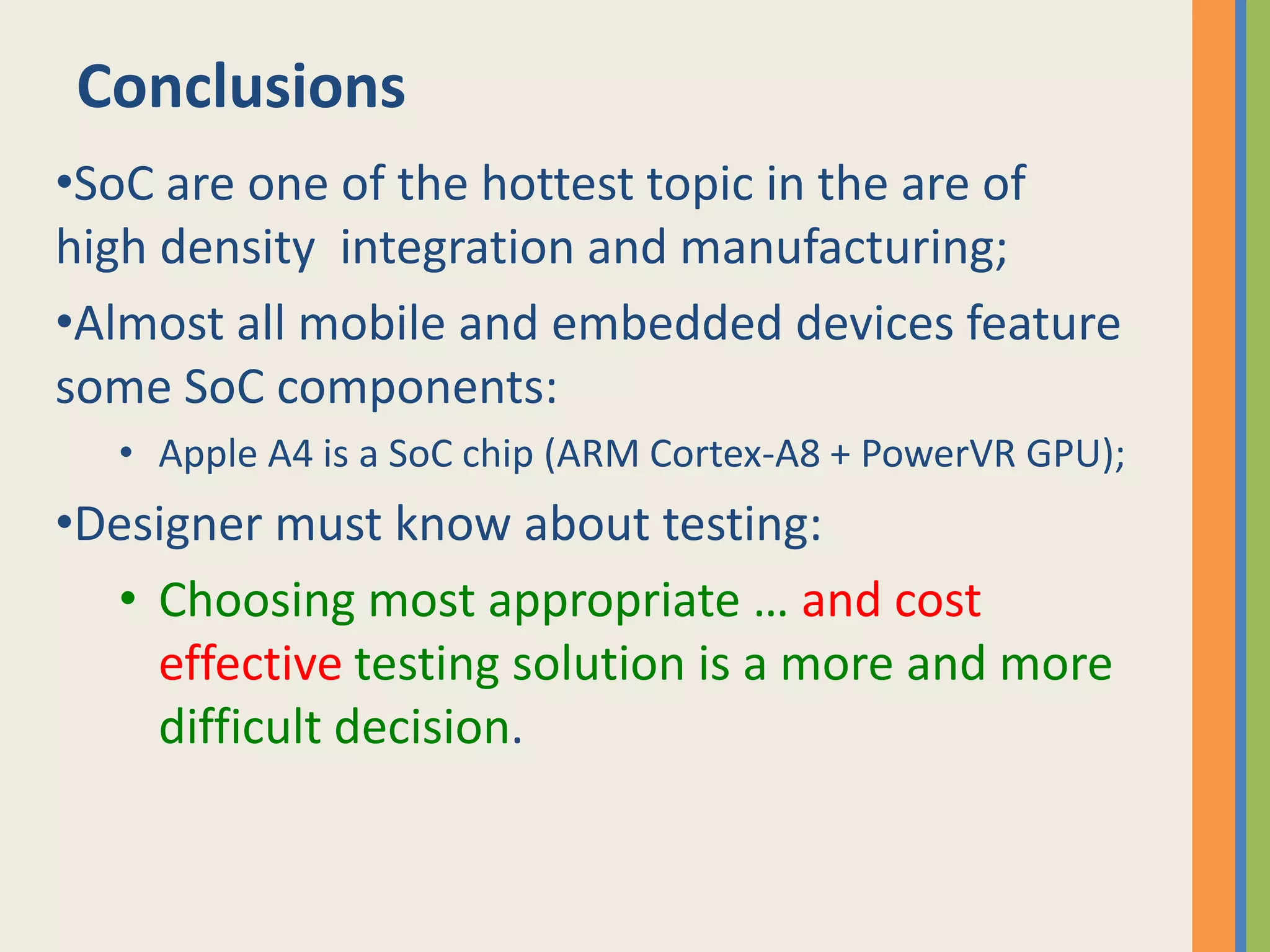 Conclusions

•SoC are one of the hottest topic in the are of high density integration and manufacturing;

•Almost all mobile and embedded devices feature some SoC components:

• Apple A4 is a SoC chip (ARM Cortex-A8 + PowerVR GPU);

•Designer must know about testing:

• Choosing most appropriate … and cost effective testing solution is a more and more difficult decision.